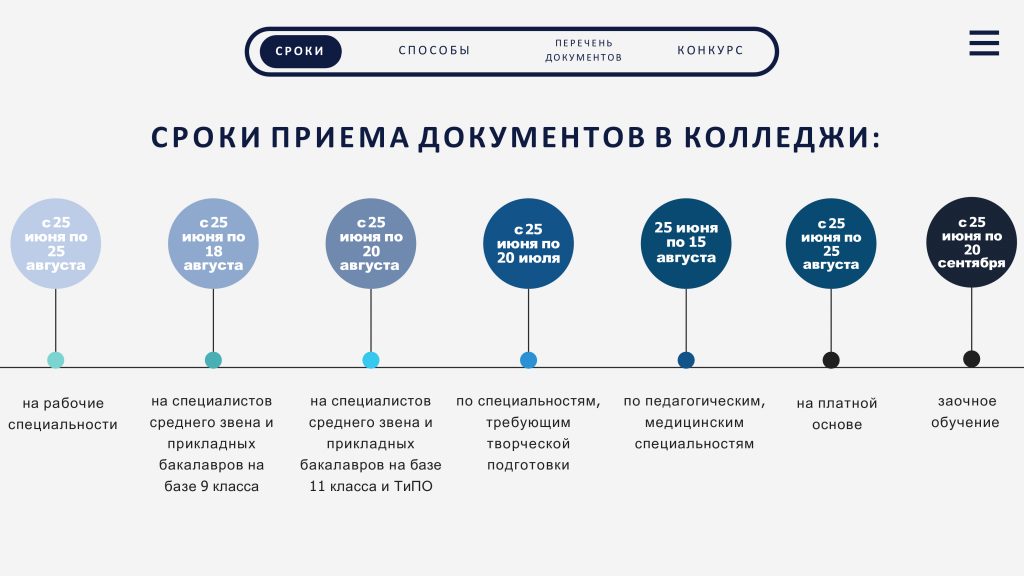 СРОКИ СПОСОБЫ ПЕРЕЧЕНЬ ДОКУМЕНТОВ КОНКУРС

СРОКИ ПРИЕМА ДОКУМЕНТОВ В КОЛЛЕДЖИ:

с 25 июня по 25 августа

на рабочие специальности

с 25 июня по 18 августа

на специалистов среднего звена и прикладных бакалавров на базе 9 класса

с 25 июня по 20 августа

на специалистов среднего звена и прикладных бакалавров на базе 11 класса и ТиПО

с 25 июня по 20 июля

по специальностям, требующим творческой подготовки

25 июня по 15 августа

по педагогическим, медицинским специальностям

с 25 июня по 25 августа

на платной основе

с 25 июня по 20 сентября

заочное обучение